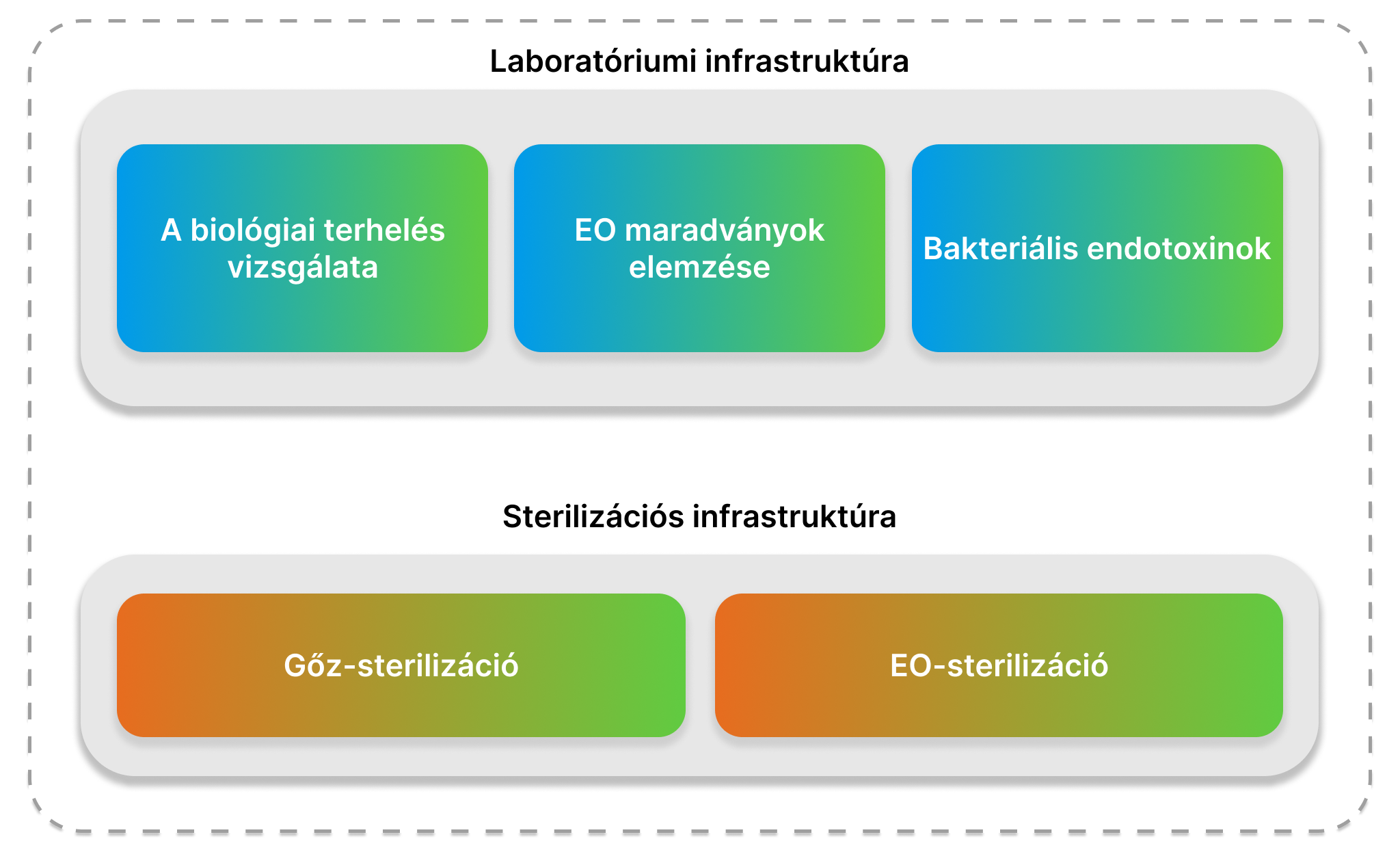 Laboratóriumi infrastruktúra

A biológiai terhelés vizsgálata

EO maradványok elemzése

Bakteriális endotoxinok

Sterilizációs infrastruktúra

Gőz-sterilizáció

EO-sterilizáció